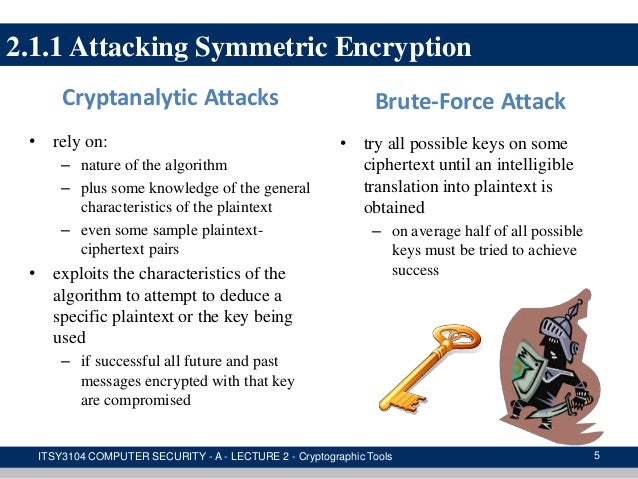 2.1.1 Attacking Symmetric Encryption

Cryptanalytic Attacks

• rely on:
– nature of the algorithm
– plus some knowledge of the general characteristics of the plaintext
– even some sample plaintext-ciphertext pairs
• exploits the characteristics of the algorithm to attempt to deduce a specific plaintext or the key being used
– if successful all future and past messages encrypted with that key are compromised

Brute-Force Attack

• try all possible keys on some ciphertext until an intelligible translation into plaintext is obtained
– on average half of all possible keys must be tried to achieve success

ITSY3104 COMPUTER SECURITY - A - LECTURE 2 - Cryptographic Tools 5